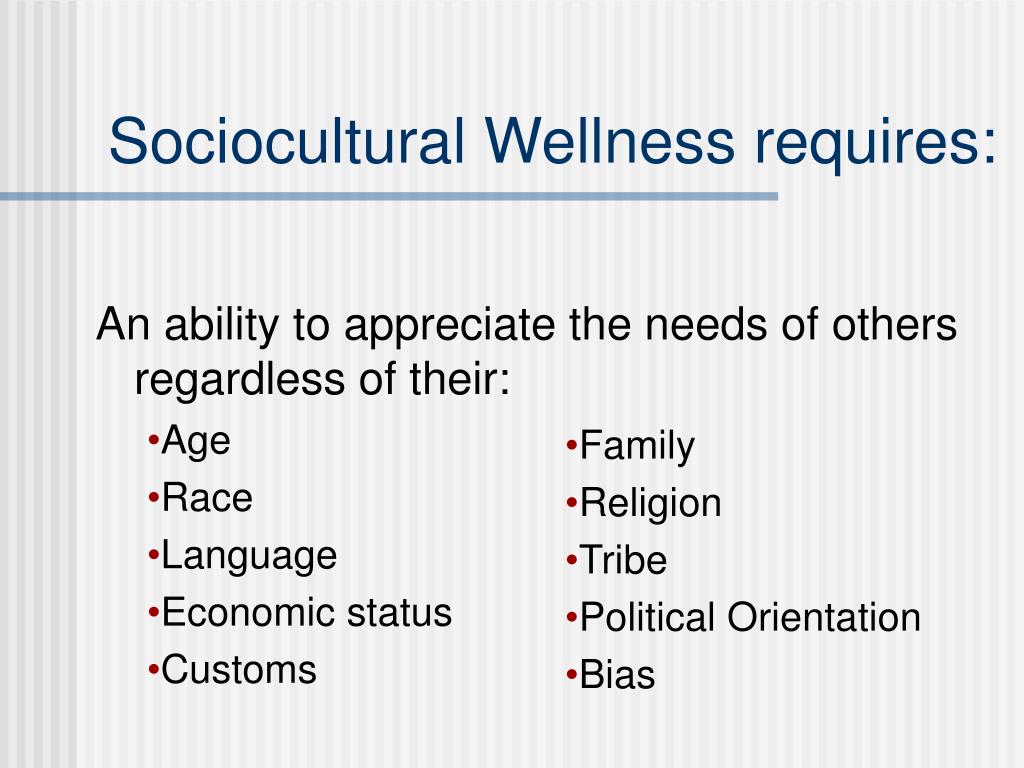 Sociocultural Wellness requires:

An ability to appreciate the needs of others regardless of their:

•Age
•Race
•Language
•Economic status
•Customs

•Family
•Religion
•Tribe
•Political Orientation
•Bias